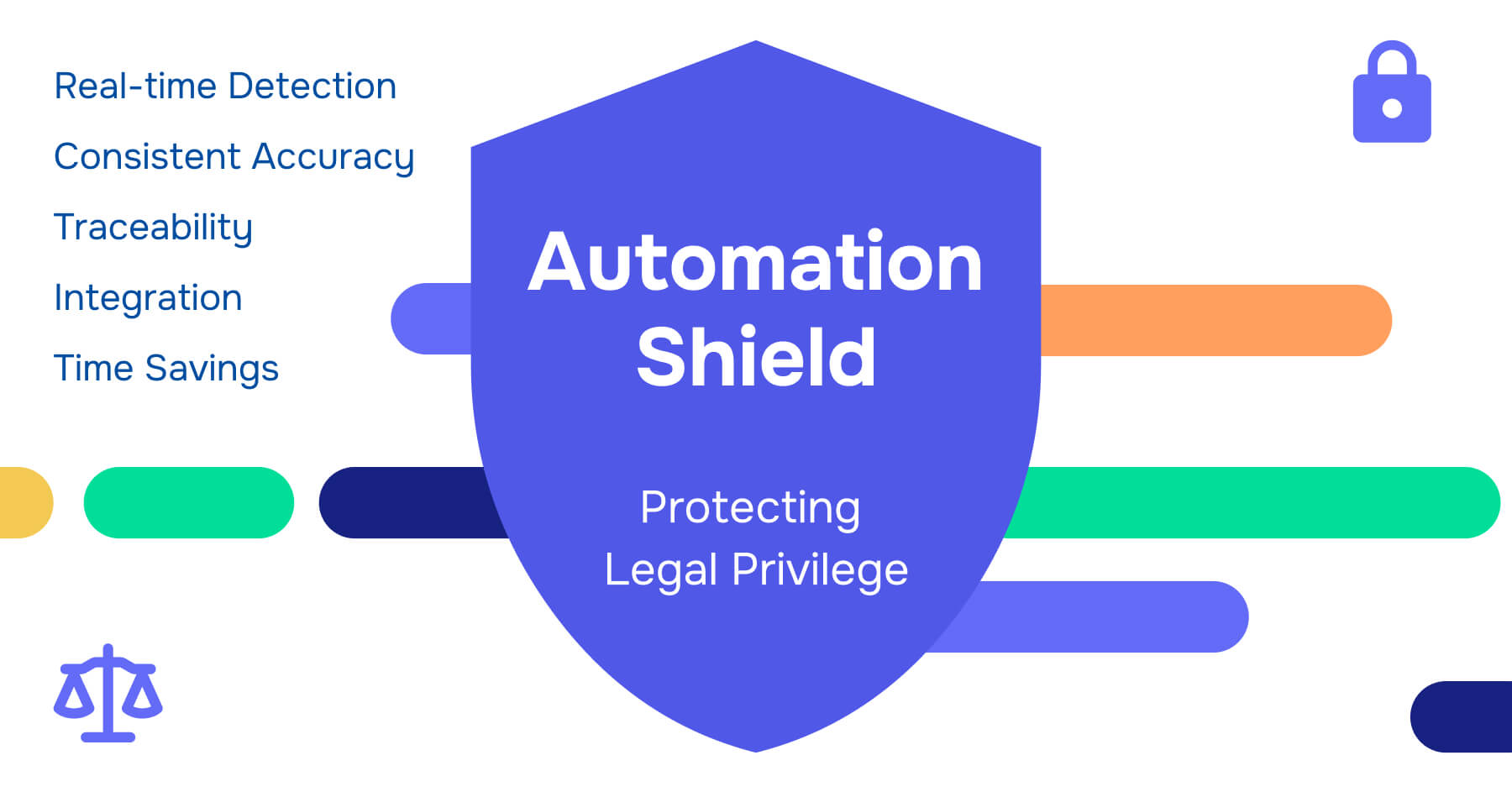 Real-time Detection
Consistent Accuracy
Traceability
Integration
Time Savings

Automation Shield

Protecting Legal Privilege